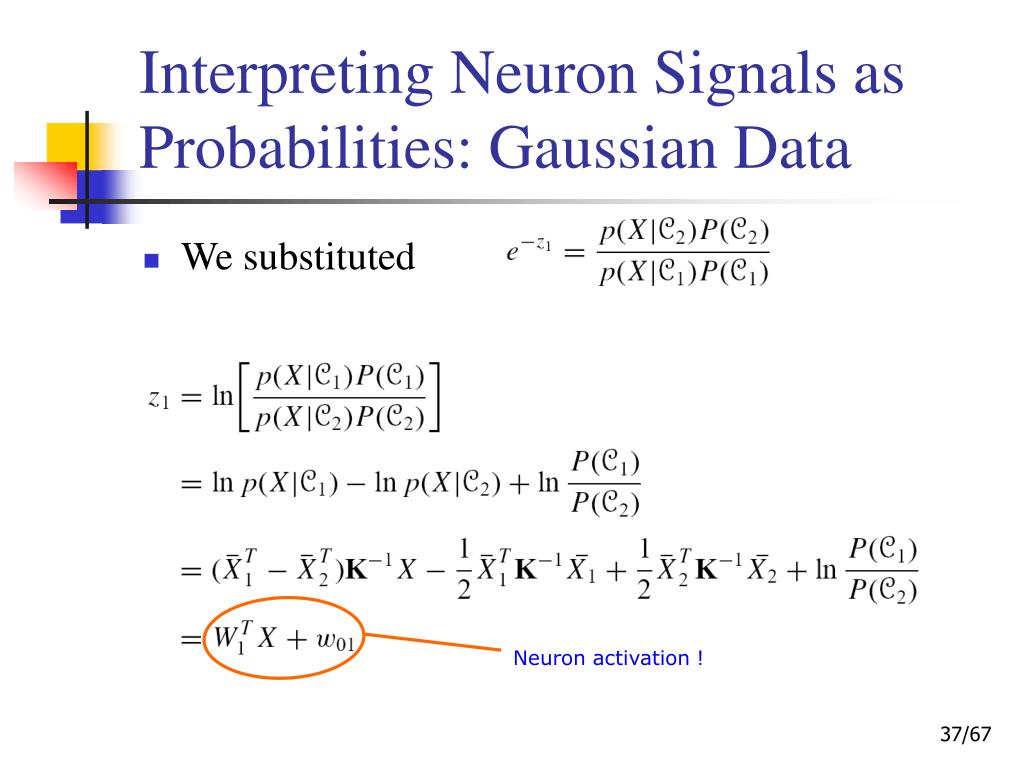 Interpreting Neuron Signals as Probabilities: Gaussian Data

We substituted $e^{-z_1} = \frac{p(X|\mathcal{C}_2)P(\mathcal{C}_2)}{p(X|\mathcal{C}_1)P(\mathcal{C}_1)}$

$z_1 = \ln\left[\frac{p(X|\mathcal{C}_1)P(\mathcal{C}_1)}{p(X|\mathcal{C}_2)P(\mathcal{C}_2)}\right]$

$= \ln p(X|\mathcal{C}_1) - \ln p(X|\mathcal{C}_2) + \ln\frac{P(\mathcal{C}_1)}{P(\mathcal{C}_2)}$

$= (\bar{X}_1^T - \bar{X}_2^T)\mathbf{K}^{-1}X - \frac{1}{2}\bar{X}_1^T\mathbf{K}^{-1}\bar{X}_1 + \frac{1}{2}\bar{X}_2^T\mathbf{K}^{-1}\bar{X}_2 + \ln\frac{P(\mathcal{C}_1)}{P(\mathcal{C}_2)}$

$= W_1^T X + w_{01}$

Neuron activation !

37/67